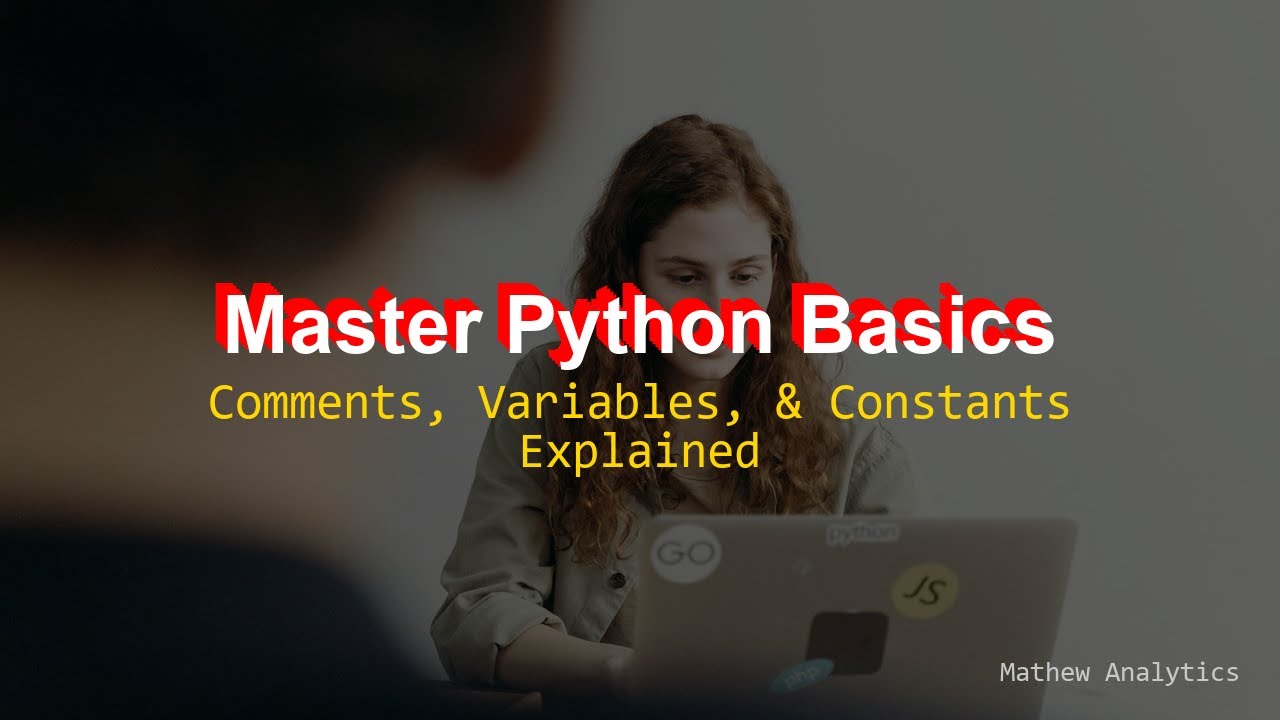 Master Python Basics

Comments, Variables, & Constants Explained

GO

python

JS

php

Mathew Analytics